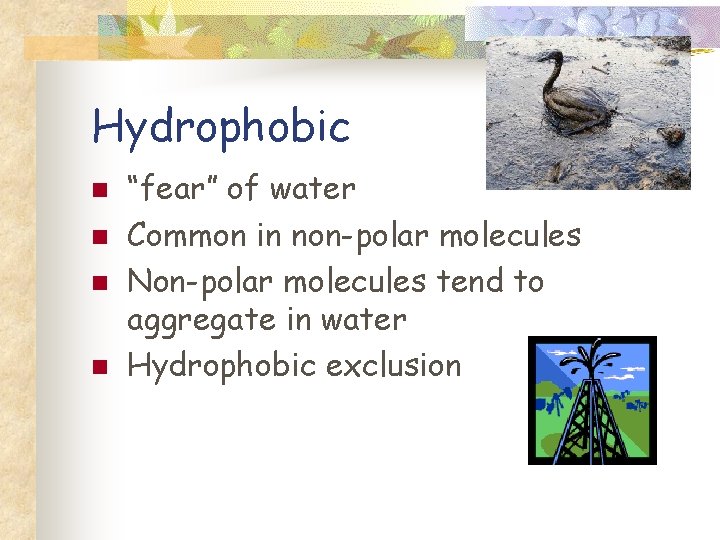 Hydrophobic

- “fear” of water
- Common in non-polar molecules
- Non-polar molecules tend to aggregate in water
- Hydrophobic exclusion